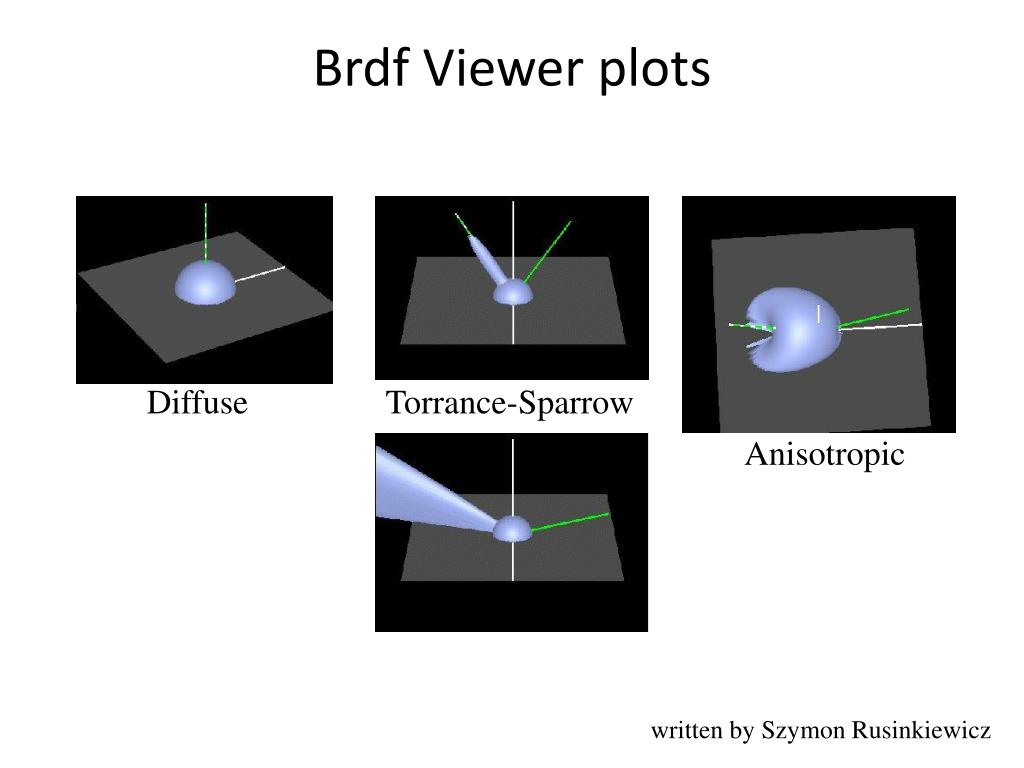 Brdf Viewer plots

Diffuse

Torrance-Sparrow

Anisotropic

written by Szymon Rusinkiewicz